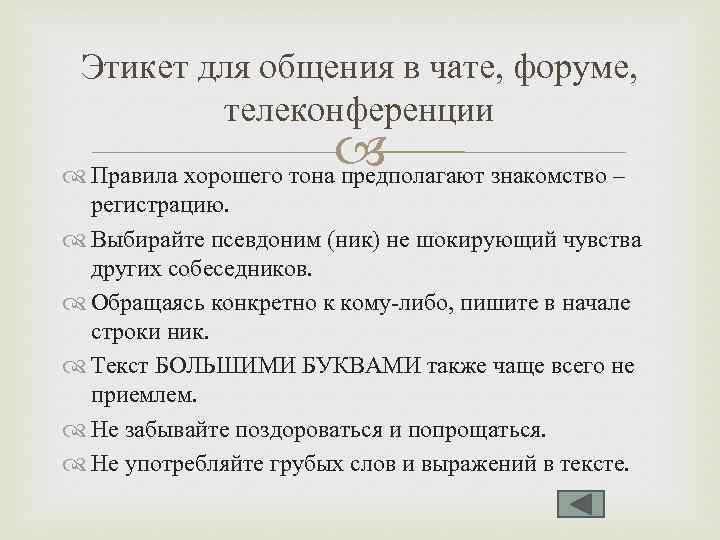 Этикет для общения в чате, форуме, телеконференции

Правила хорошего тона предполагают знакомство – регистрацию.

Выбирайте псевдоним (ник) не шокирующий чувства других собеседников.

Обращаясь конкретно к кому-либо, пишите в начале строки ник.

Текст БОЛЬШИМИ БУКВАМИ также чаще всего не приемлем.

Не забывайте поздороваться и попрощаться.

Не употребляйте грубых слов и выражений в тексте.